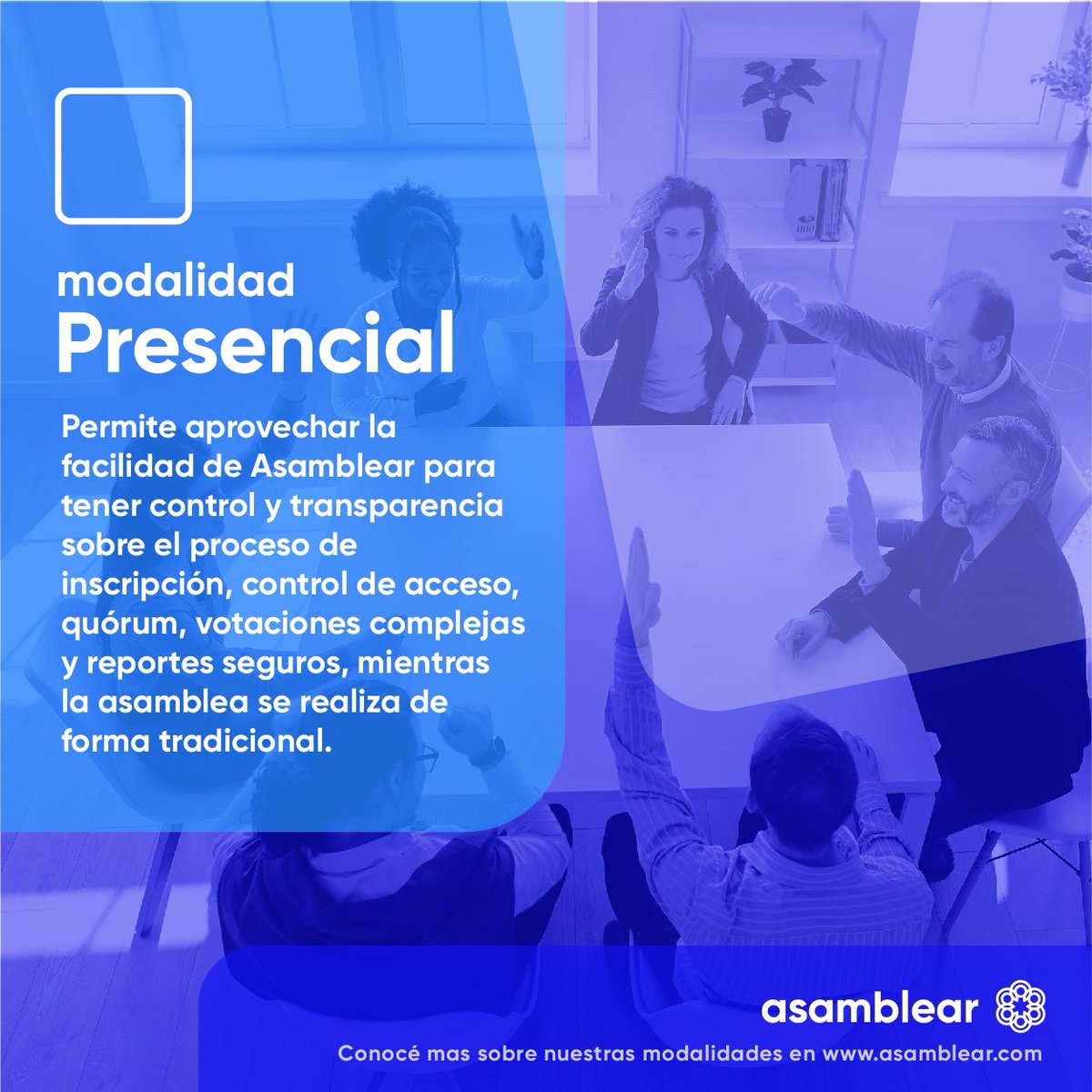 modalidad
Presencial

Permite aprovechar la facilidad de Asamblear para tener control y transparencia sobre el proceso de inscripción, control de acceso, quórum, votaciones complejas y reportes seguros, mientras la asamblea se realiza de forma tradicional.

asamblear

Conocé mas sobre nuestras modalidades en www.asamblear.com